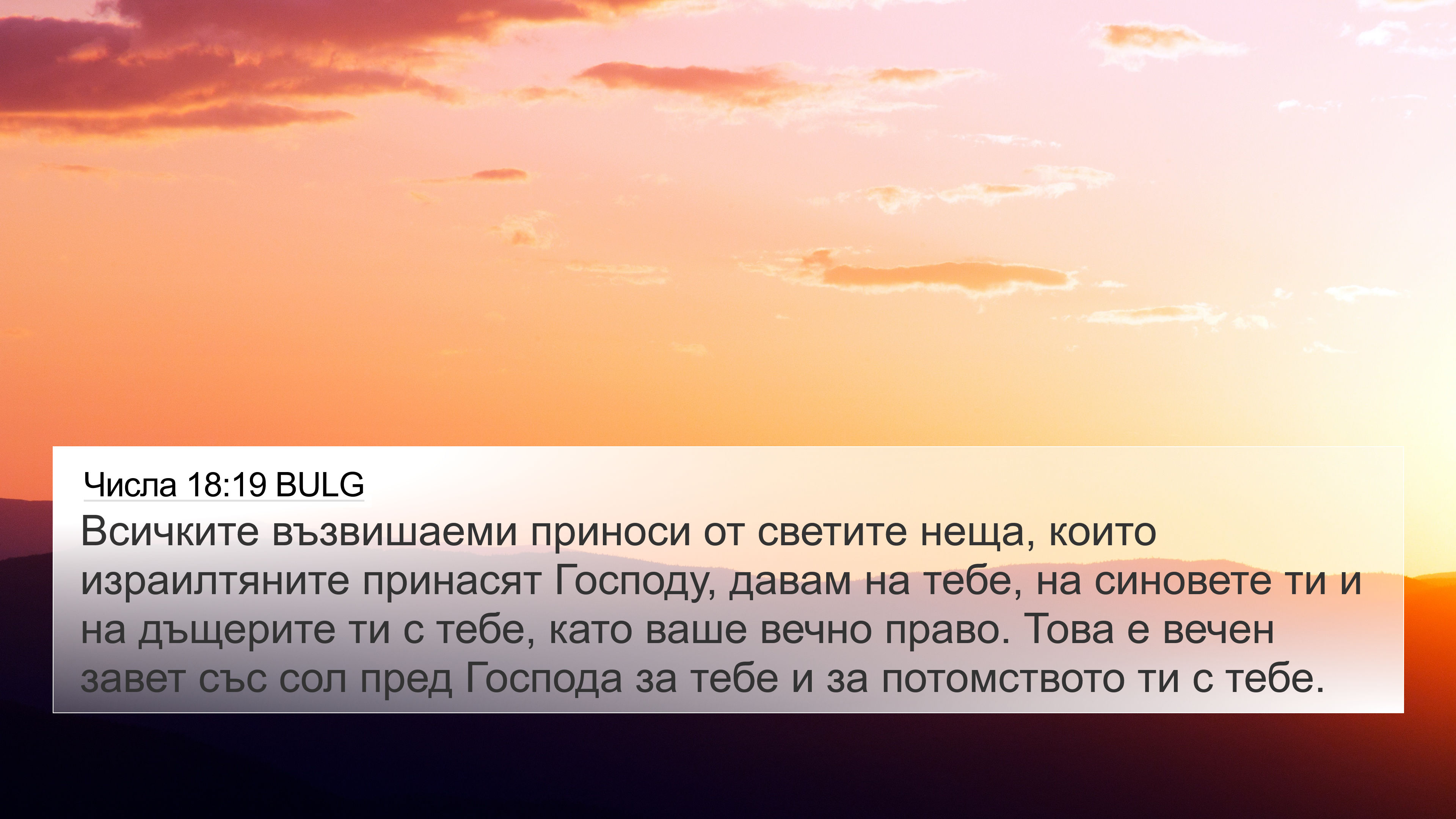 Числа 18:19 BULG

Всичките възвишаеми приноси от светите неща, които израилтяните принасят Господу, давам на тебе, на синовете ти и на дъщерите ти с тебе, като ваше вечно право. Това е вечен завет със сол пред Господа за тебе и за потомството ти с тебе.